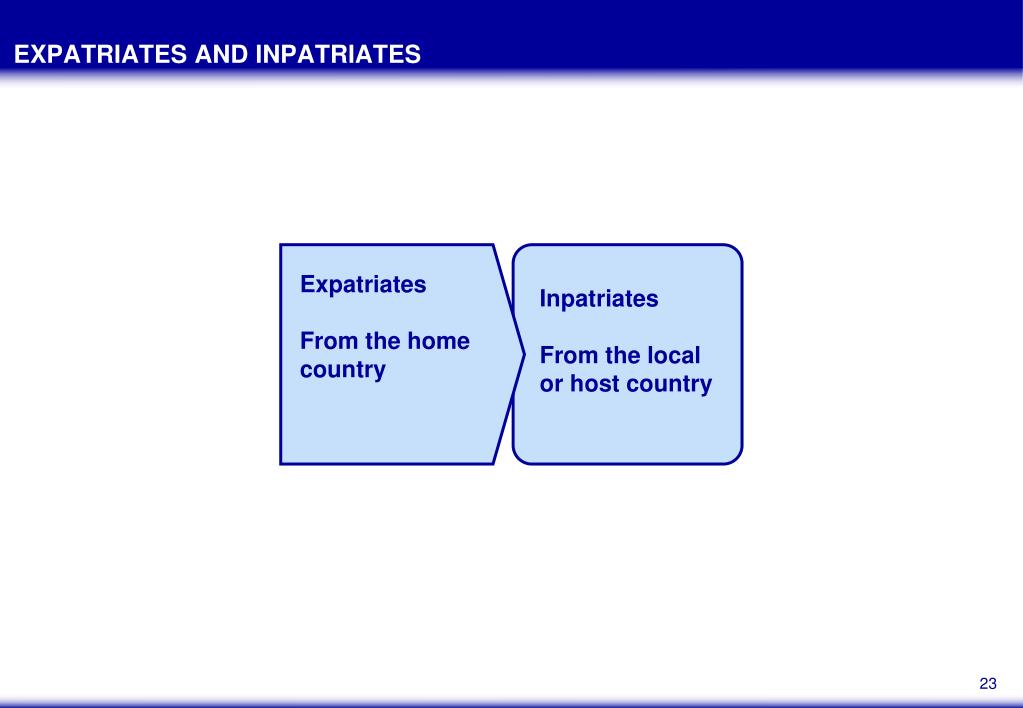 EXPATRIATES AND INPATRIATES

Expatriates

From the home country

Inpatriates

From the local or host country

23